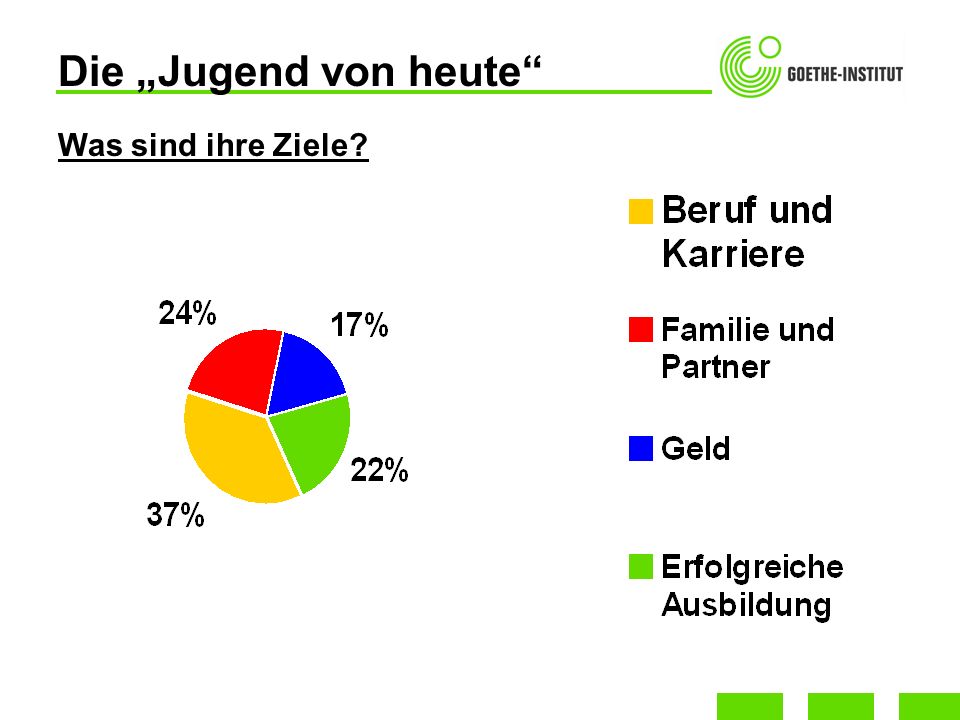 Die „Jugend von heute“

GOETHE-INSTITUT

Was sind ihre Ziele?

24%

17%

22%

37%

Beruf und Karriere

Familie und Partner

Geld

Erfolgreiche Ausbildung